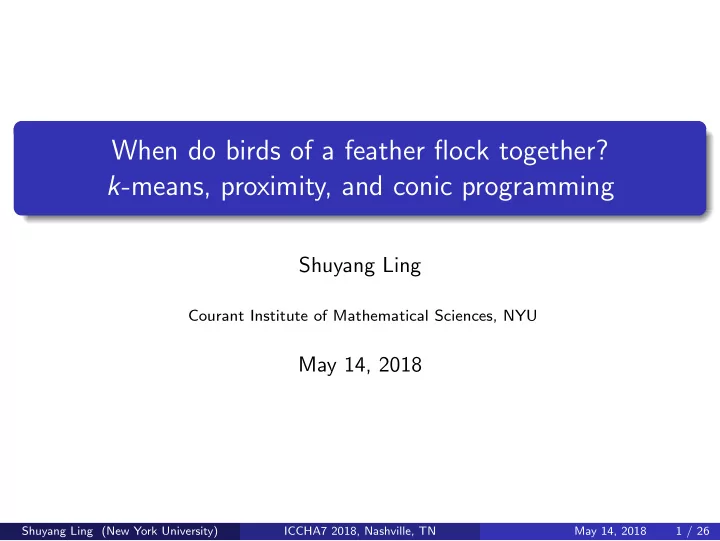 When do birds of a feather flock together?
$k$-means, proximity, and conic programming

Shuyang Ling

Courant Institute of Mathematical Sciences, NYU

May 14, 2018

Shuyang Ling (New York University) ICCHA7 2018, Nashville, TN May 14, 2018 1 / 26